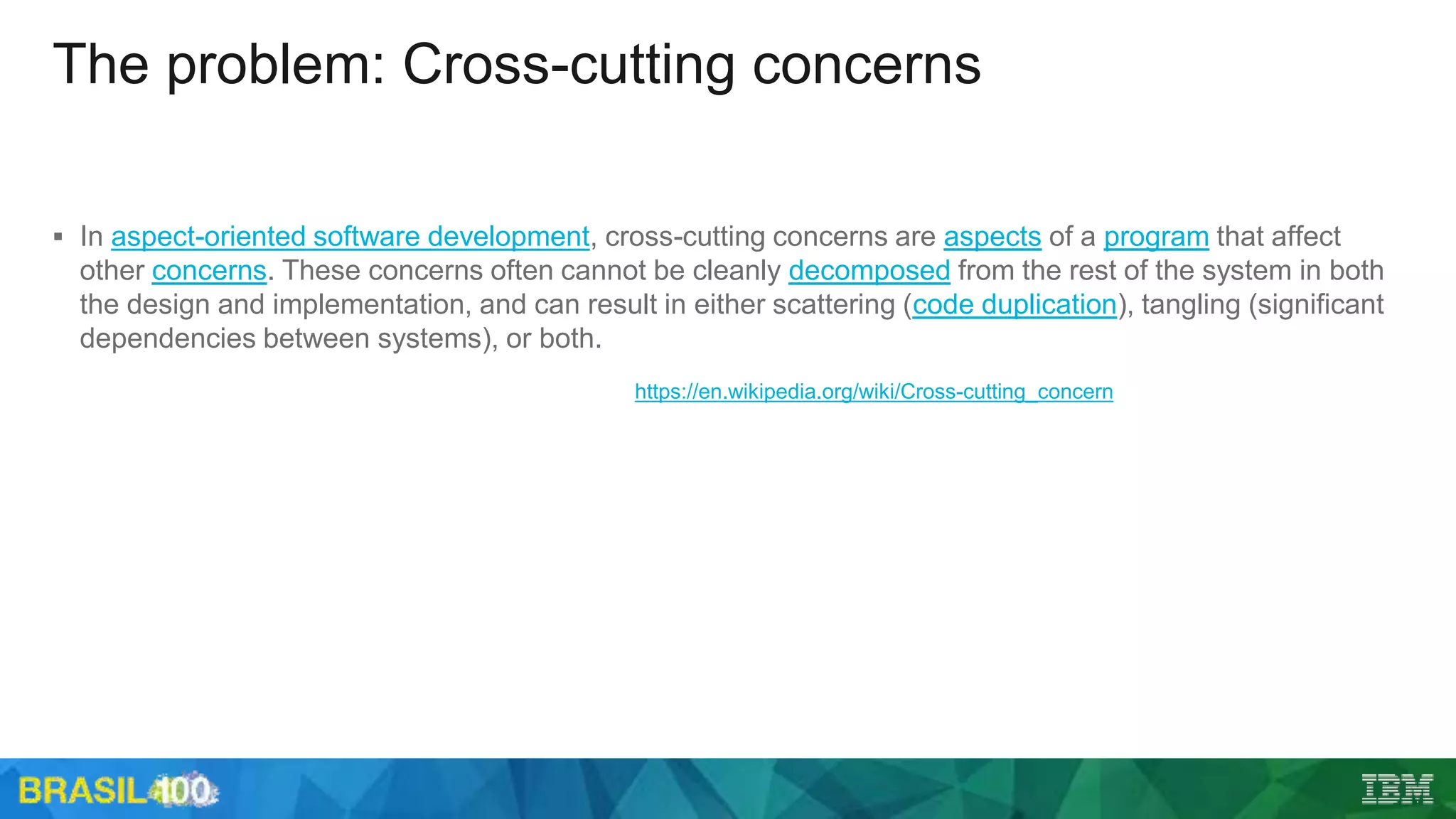 The problem: Cross-cutting concerns

▪ In aspect-oriented software development, cross-cutting concerns are aspects of a program that affect other concerns. These concerns often cannot be cleanly decomposed from the rest of the system in both the design and implementation, and can result in either scattering (code duplication), tangling (significant dependencies between systems), or both.

https://en.wikipedia.org/wiki/Cross-cutting_concern

BRASIL 100

IBM